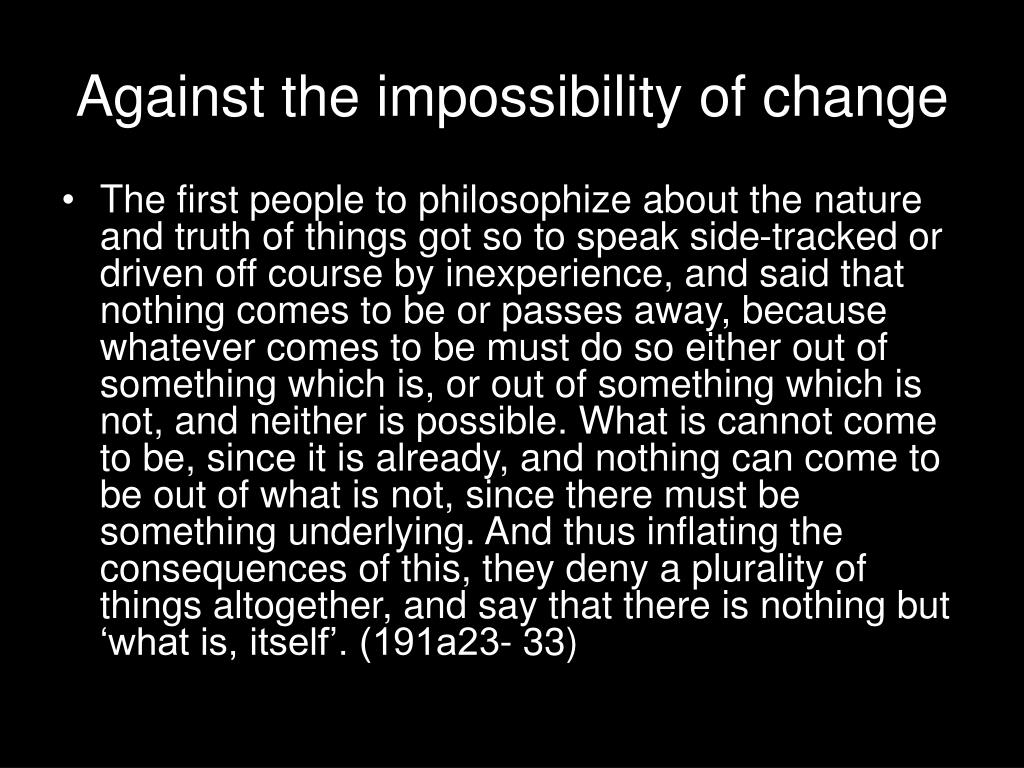 Against the impossibility of change

• The first people to philosophize about the nature and truth of things got so to speak side-tracked or driven off course by inexperience, and said that nothing comes to be or passes away, because whatever comes to be must do so either out of something which is, or out of something which is not, and neither is possible. What is cannot come to be, since it is already, and nothing can come to be out of what is not, since there must be something underlying. And thus inflating the consequences of this, they deny a plurality of things altogether, and say that there is nothing but ‘what is, itself’. (191a23- 33)